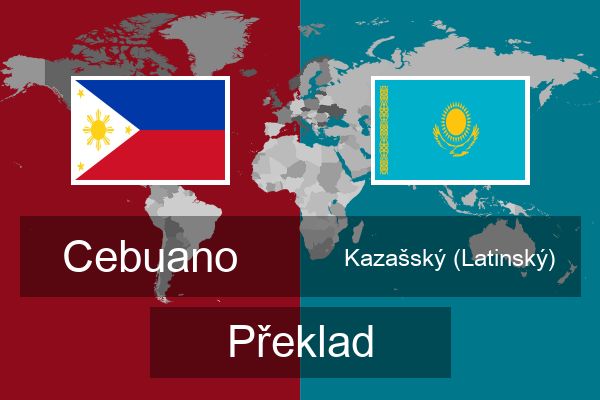 Cebuano

Kazašský (Latinský)

Překlad